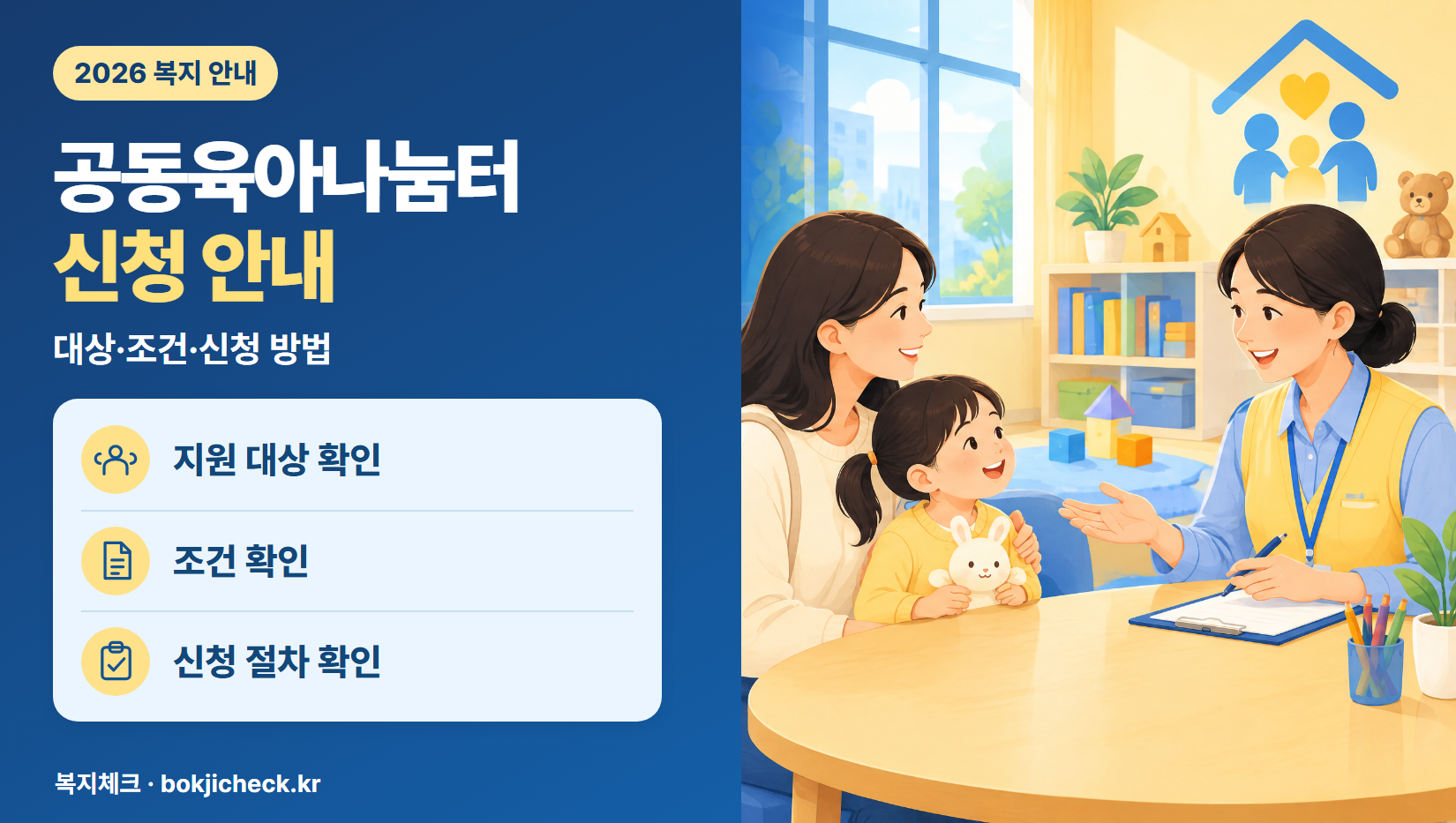 2026 복지 안내

공동육아나눔터
신청 안내

대상·조건·신청 방법

지원 대상 확인

조건 확인

신청 절차 확인

복지체크 · bokjicheck.kr